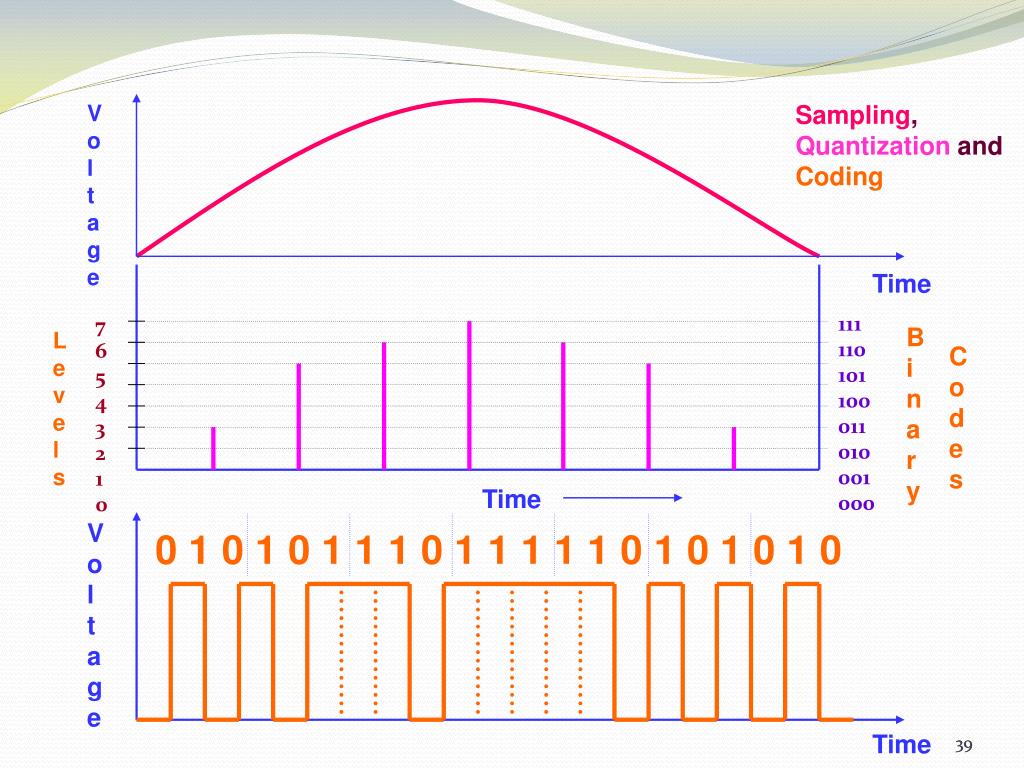 Voltage

Sampling, Quantization and Coding

Time

Levels

7
6
5
4
3
2
1
0

111
110
101
100
011
010
001
000

Binary

Codes

Time

Voltage

0 1 0 1 0 1 1 1 0 1 1 1 1 1 0 1 0 1 0 1 0

Time

39